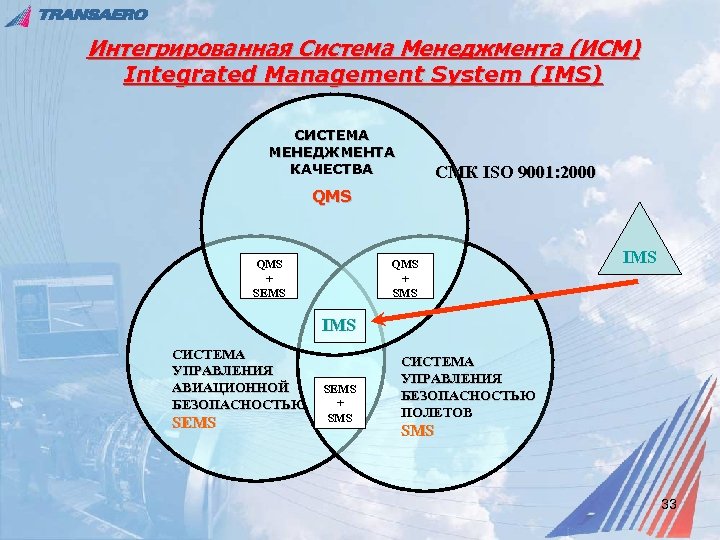 TRANSAERO

Интегрированная Система Менеджмента (ИСМ)
Integrated Management System (IMS)

СИСТЕМА МЕНЕДЖМЕНТА КАЧЕСТВА
QMS

СМК ISO 9001:2000

IMS

QMS + SEMS

QMS + SMS

IMS

СИСТЕМА УПРАВЛЕНИЯ АВИАЦИОННОЙ БЕЗОПАСНОСТЬЮ
SEMS

SEMS + SMS

СИСТЕМА УПРАВЛЕНИЯ БЕЗОПАСНОСТЬЮ ПОЛЕТОВ
SMS

33